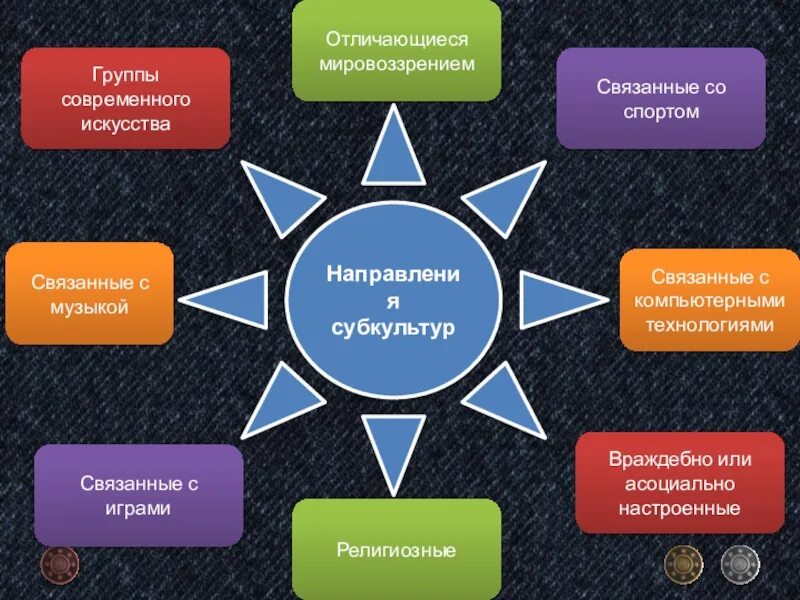 Направления субкультур

Отличающиеся мировоззрением

Связанные со спортом

Связанные с компьютерными технологиями

Враждебно или асоциально настроенные

Религиозные

Связанные с играми

Связанные с музыкой

Группы современного искусства